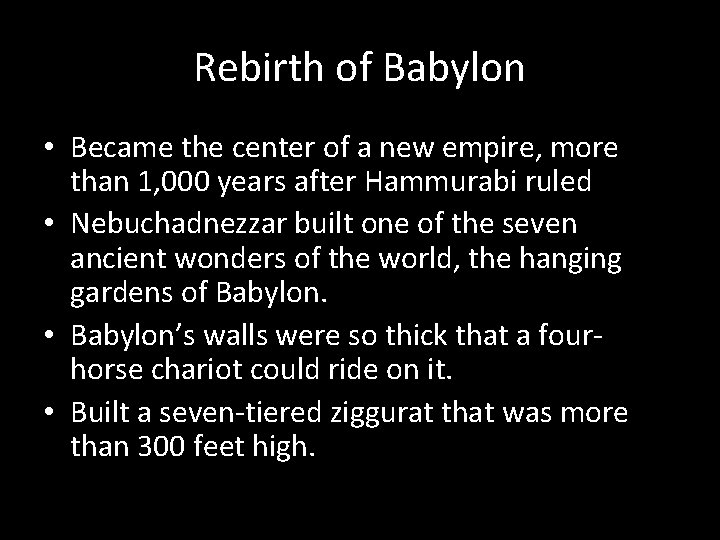 Rebirth of Babylon

• Became the center of a new empire, more than 1,000 years after Hammurabi ruled
• Nebuchadnezzar built one of the seven ancient wonders of the world, the hanging gardens of Babylon.
• Babylon's walls were so thick that a four-horse chariot could ride on it.
• Built a seven-tiered ziggurat that was more than 300 feet high.